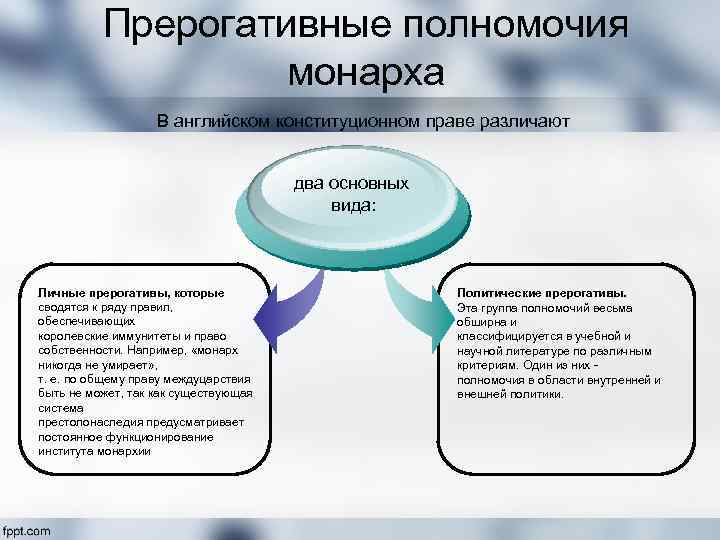 Прерогативные полномочия монарха

В английском конституционном праве различают

два основных вида:

Личные прерогативы, которые сводятся к ряду правил, обеспечивающих королевские иммунитеты и право собственности. Например, «монарх никогда не умирает», т. е. по общему праву междуцарствия быть не может, так как существующая система престолонаследия предусматривает постоянное функционирование института монархии

Политические прерогативы. Эта группа полномочий весьма обширна и классифицируется в учебной и научной литературе по различным критериям. Один из них - полномочия в области внутренней и внешней политики.

fppt.com